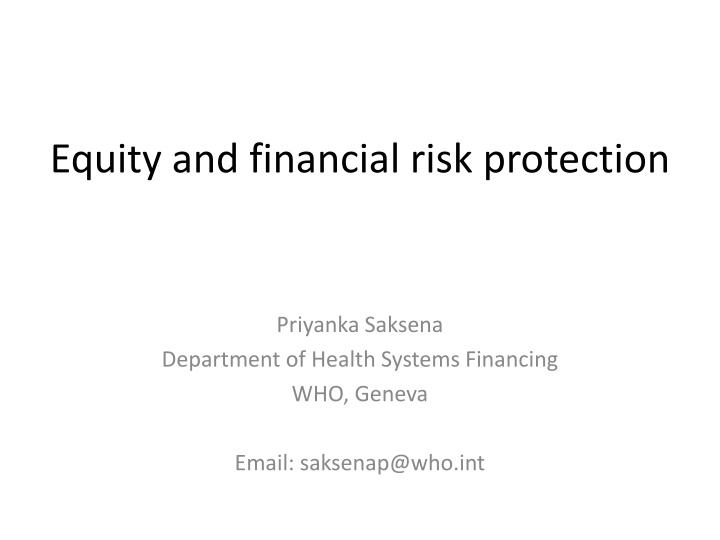 Equity and financial risk protection

Priyanka Saksena
Department of Health Systems Financing
WHO, Geneva

Email: saksenap@who.int